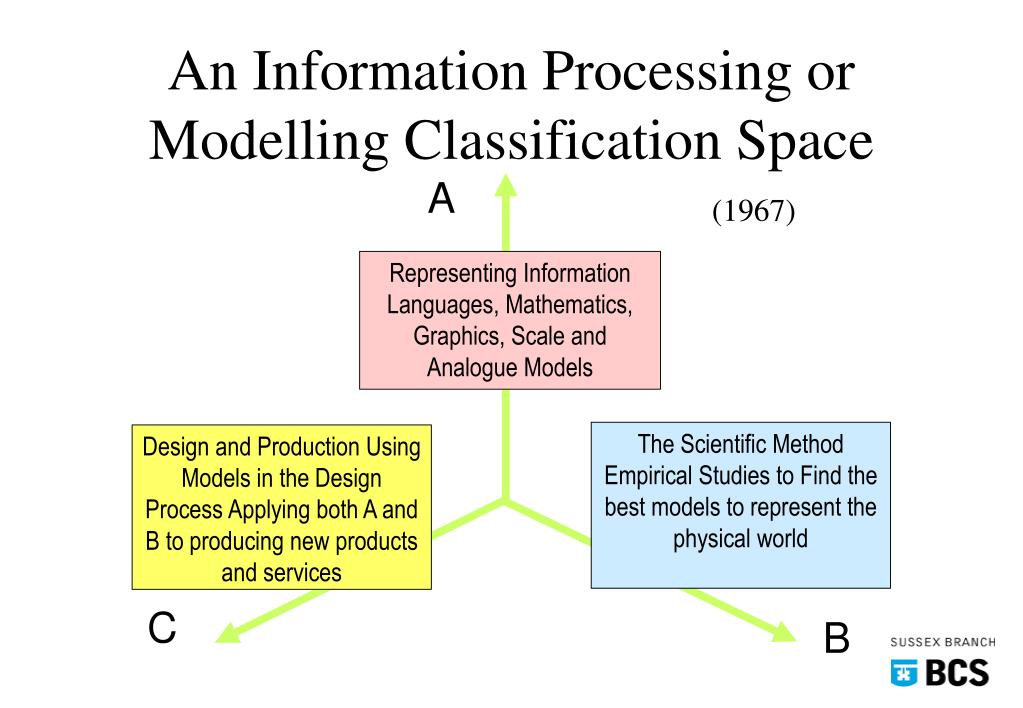 An Information Processing or Modelling Classification Space

A

(1967)

Representing Information Languages, Mathematics, Graphics, Scale and Analogue Models

Design and Production Using Models in the Design Process Applying both A and B to producing new products and services

The Scientific Method Empirical Studies to Find the best models to represent the physical world

C

B

SUSSEX BRANCH
BCS